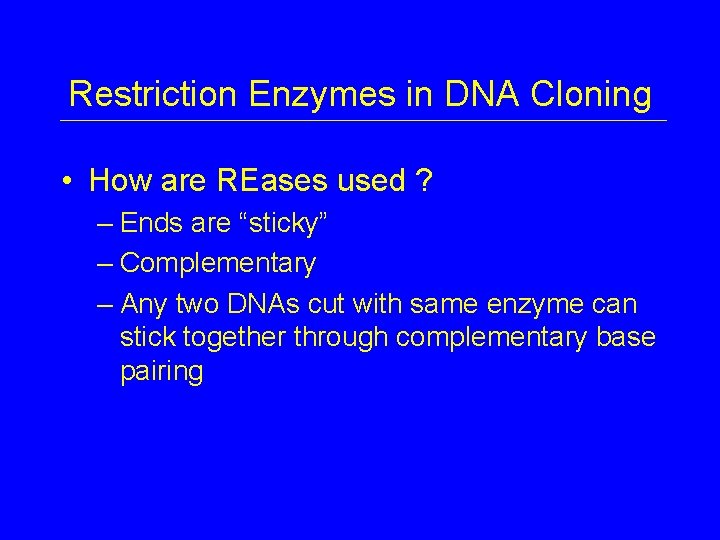 Restriction Enzymes in DNA Cloning

• How are REases used ?

– Ends are “sticky”

– Complementary

– Any two DNAs cut with same enzyme can stick together through complementary base pairing